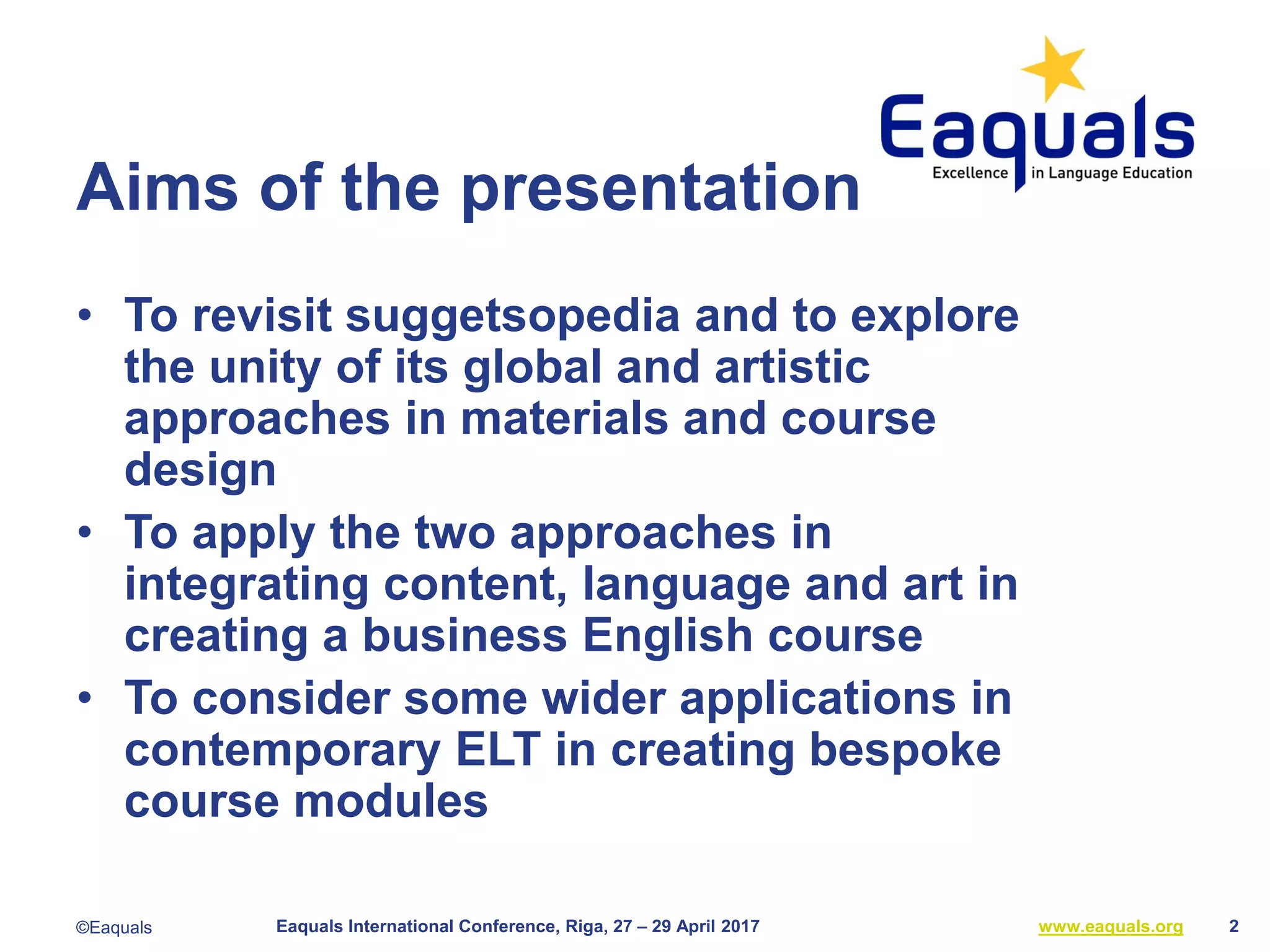 Eaquals
Excellence in Language Education

Aims of the presentation

• To revisit suggetsopedia and to explore the unity of its global and artistic approaches in materials and course design
• To apply the two approaches in integrating content, language and art in creating a business English course
• To consider some wider applications in contemporary ELT in creating bespoke course modules

©Eaquals Eaquals International Conference, Riga, 27 – 29 April 2017 www.eaquals.org 2